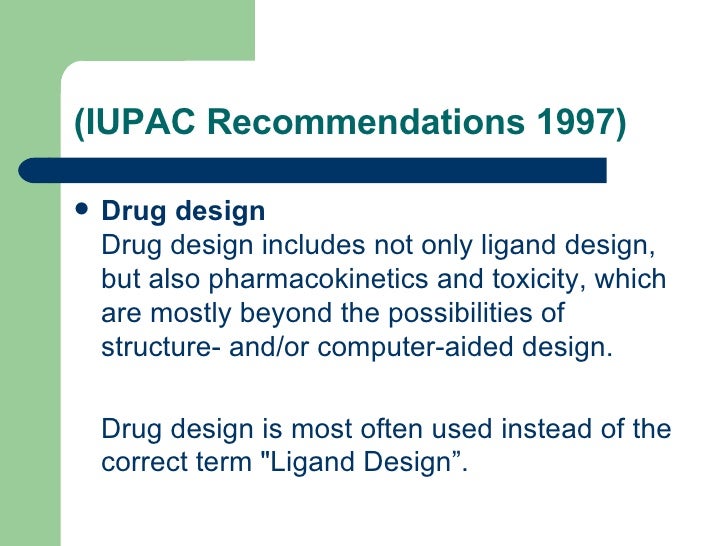 (IUPAC Recommendations 1997)

• Drug design
Drug design includes not only ligand design, but also pharmacokinetics and toxicity, which are mostly beyond the possibilities of structure- and/or computer-aided design.

Drug design is most often used instead of the correct term "Ligand Design”.